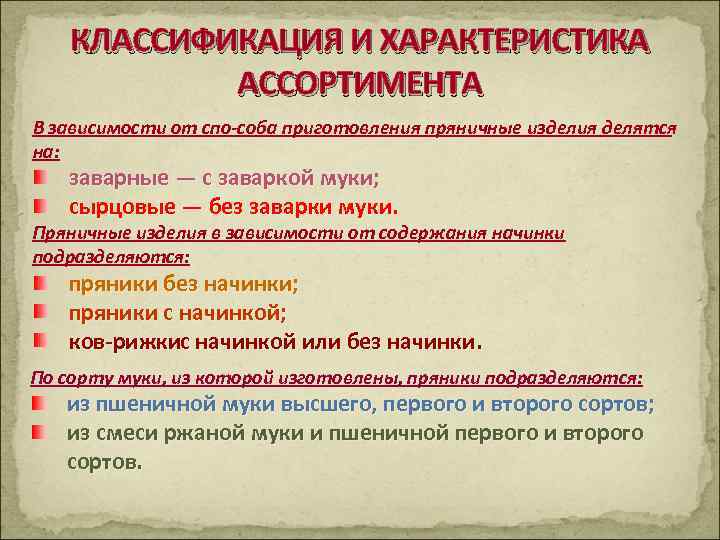 КЛАССИФИКАЦИЯ И ХАРАКТЕРИСТИКА АССОРТИМЕНТА

В зависимости от спо-соба приготовления пряничные изделия делятся на:

заварные — с заваркой муки;

сырцовые — без заварки муки.

Пряничные изделия в зависимости от содержания начинки подразделяются:

пряники без начинки;

пряники с начинкой;

ков-рижкис начинкой или без начинки.

По сорту муки, из которой изготовлены, пряники подразделяются:

из пшеничной муки высшего, первого и второго сортов;

из смеси ржаной муки и пшеничной первого и второго сортов.